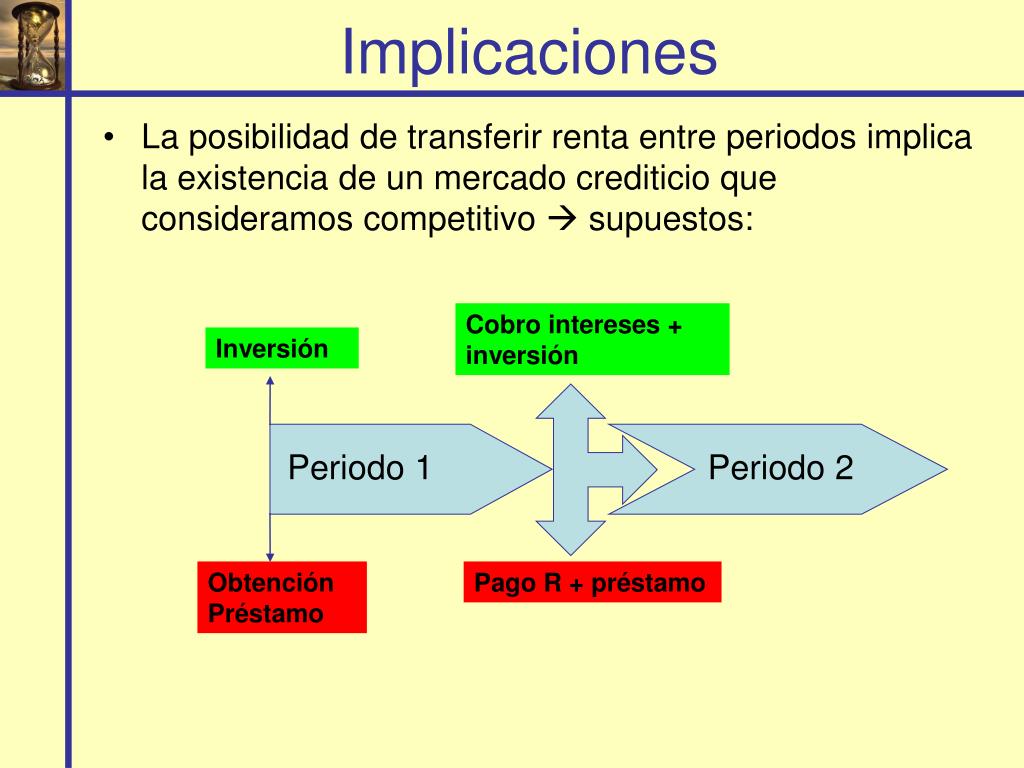 Implicaciones

• La posibilidad de transferir renta entre periodos implica la existencia de un mercado crediticio que consideramos competitivo → supuestos:

Inversión

Cobro intereses + inversión

Periodo 1

Periodo 2

Obtención Préstamo

Pago R + préstamo